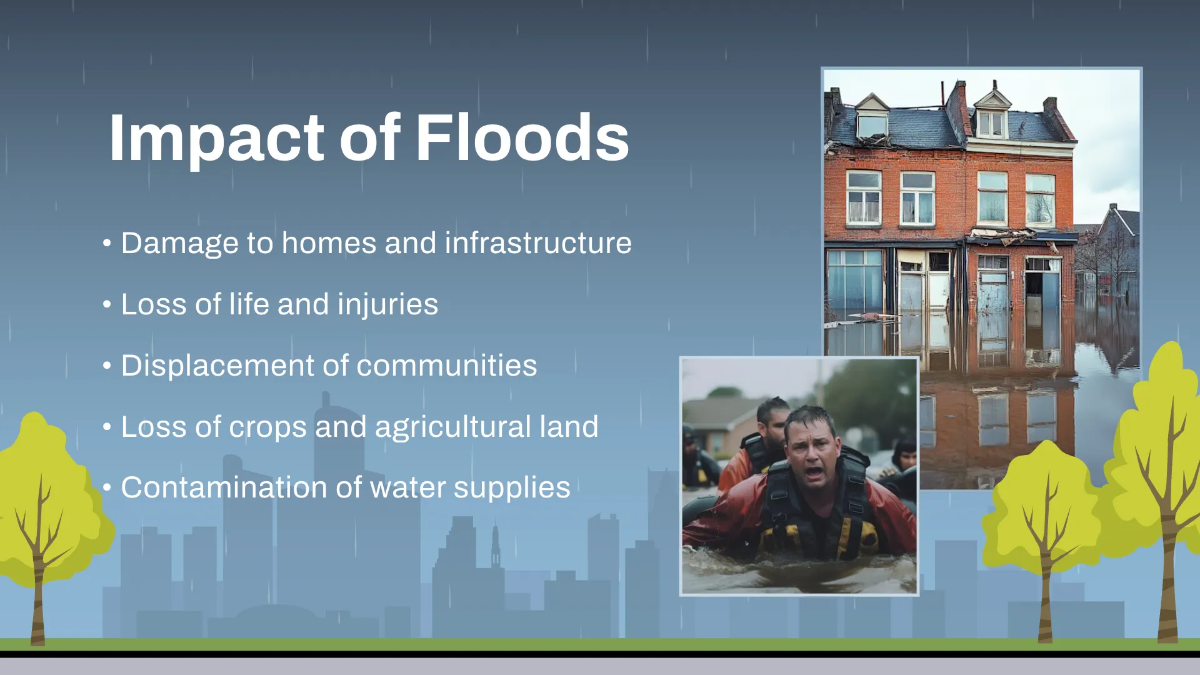 Impact of Floods

• Damage to homes and infrastructure
• Loss of life and injuries
• Displacement of communities
• Loss of crops and agricultural land
• Contamination of water supplies